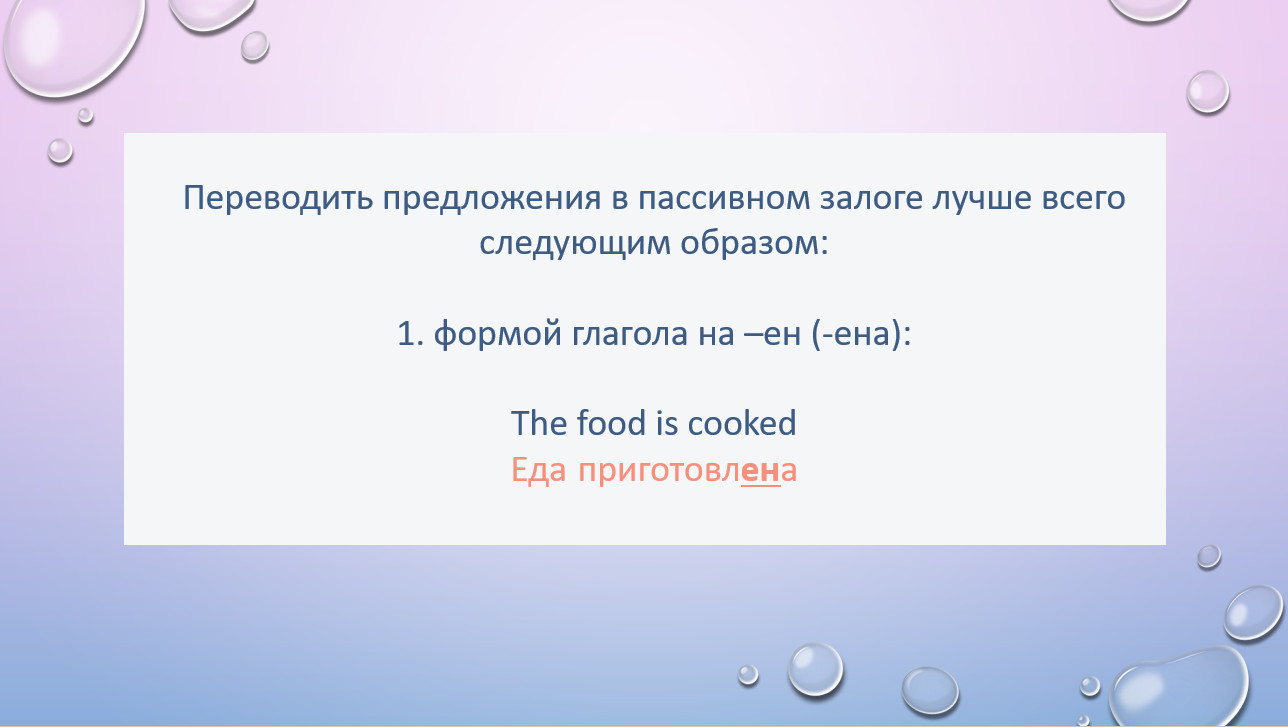 Переводить предложения в пассивном залоге лучше всего следующим образом:

1. формой глагола на –ен (-ена):

The food is cooked
Еда приготовлена